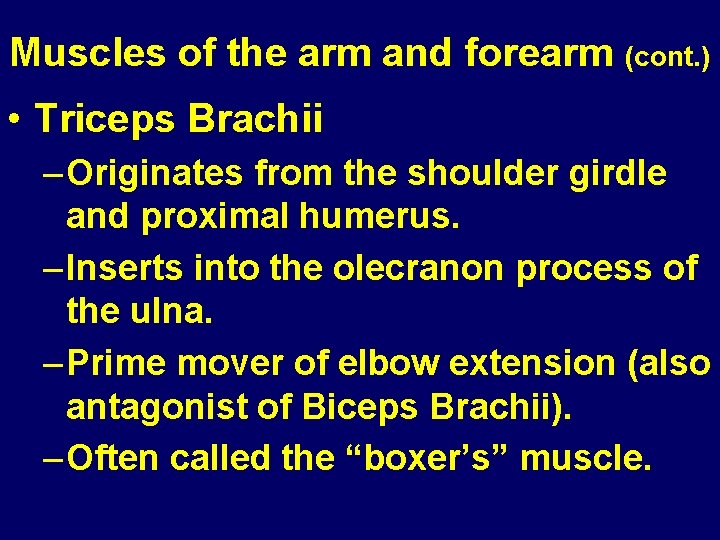 Muscles of the arm and forearm (cont.)

• Triceps Brachii

– Originates from the shoulder girdle and proximal humerus.

– Inserts into the olecranon process of the ulna.

– Prime mover of elbow extension (also antagonist of Biceps Brachii).

– Often called the “boxer’s” muscle.